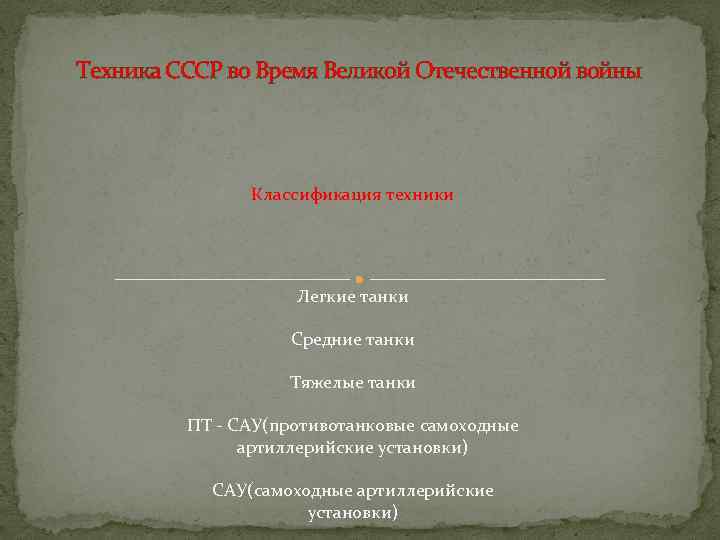 Техника СССР во Время Великой Отечественной войны

Классификация техники

Легкие танки

Средние танки

Тяжелые танки

ПТ - САУ(противотанковые самоходные артиллерийские установки)

САУ(самоходные артиллерийские установки)